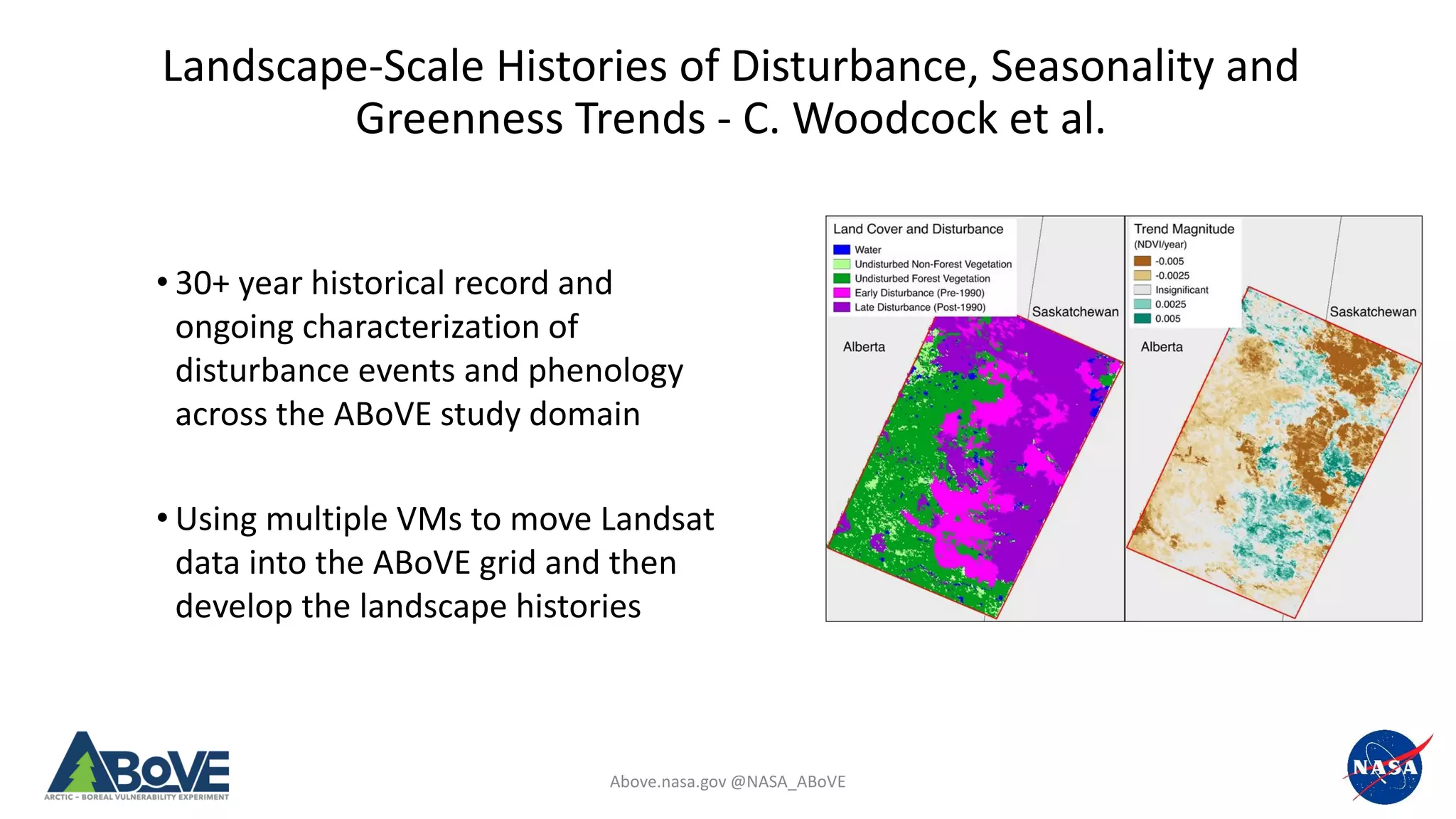 Landscape-Scale Histories of Disturbance, Seasonality and Greenness Trends - C. Woodcock et al.

• 30+ year historical record and ongoing characterization of disturbance events and phenology across the ABoVE study domain

• Using multiple VMs to move Landsat data into the ABoVE grid and then develop the landscape histories

Land Cover and Disturbance
Water
Undisturbed Non-Forest Vegetation
Undisturbed Forest Vegetation
Early Disturbance (Pre-1990)
Late Disturbance (Post-1990)
Saskatchewan
Alberta

Trend Magnitude
(NDVI/year)
-0.005
-0.0025
Insignificant
0.0025
0.005
Saskatchewan
Alberta

ABoVE
ARCTIC - BOREAL VULNERABILITY EXPERIMENT

Above.nasa.gov @NASA_ABoVE

NASA